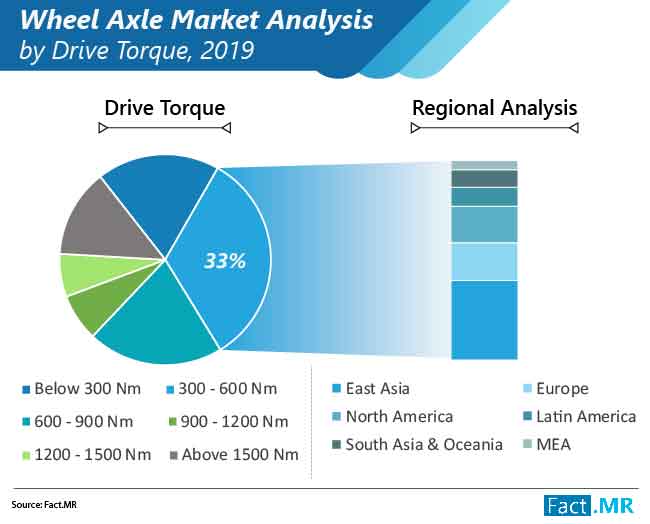 Wheel Axle Market Analysis
by Drive Torque, 2019

Drive Torque

Regional Analysis

33%

Below 300 Nm
300 - 600 Nm
600 - 900 Nm
900 - 1200 Nm
1200 - 1500 Nm
Above 1500 Nm

East Asia
Europe
North America
Latin America
South Asia & Oceania
MEA

Source: Fact.MR

Fact.MR